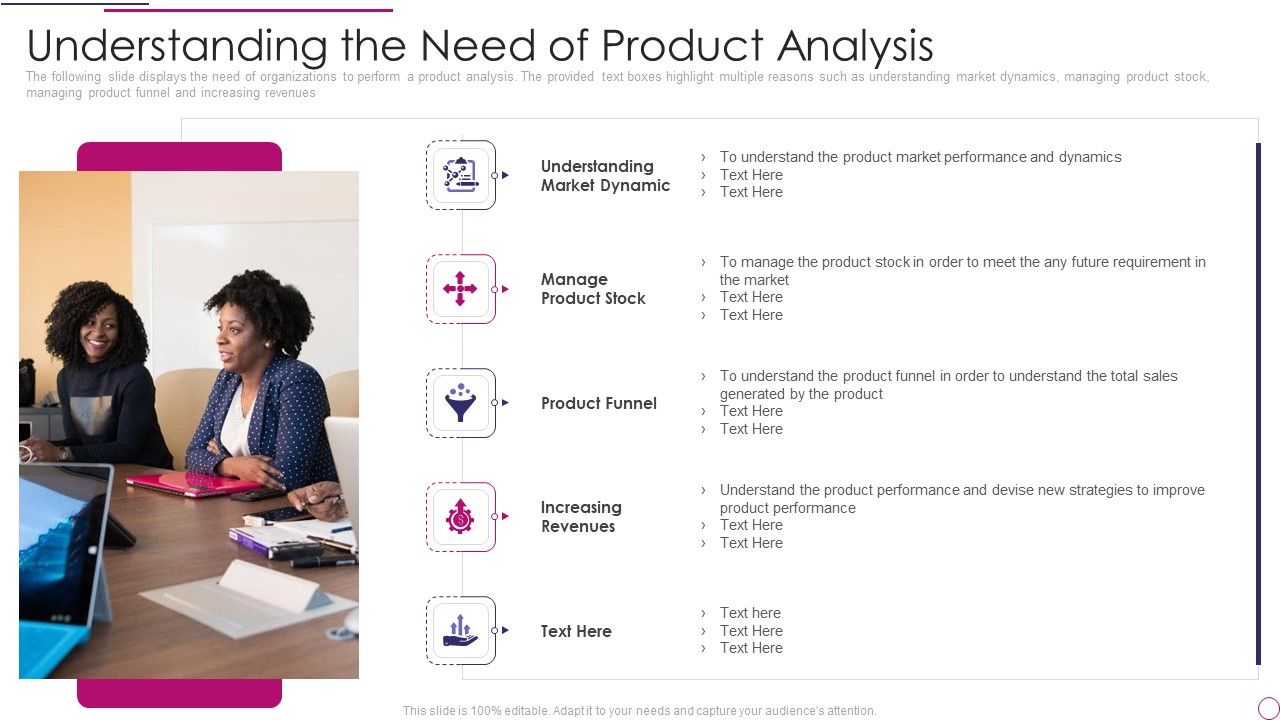 Understanding the Need of Product Analysis

The following slide displays the need of organizations to perform a product analysis. The provided text boxes highlight multiple reasons such as understanding market dynamics, managing product stock, managing product funnel and increasing revenues

Understanding Market Dynamic

› To understand the product market performance and dynamics
› Text Here
› Text Here

Manage Product Stock

› To manage the product stock in order to meet the any future requirement in the market
› Text Here
› Text Here

Product Funnel

› To understand the product funnel in order to understand the total sales generated by the product
› Text Here
› Text Here

Increasing Revenues

› Understand the product performance and devise new strategies to improve product performance
› Text Here
› Text Here

Text Here

› Text here
› Text Here
› Text Here

This slide is 100% editable. Adapt it to your needs and capture your audience's attention.